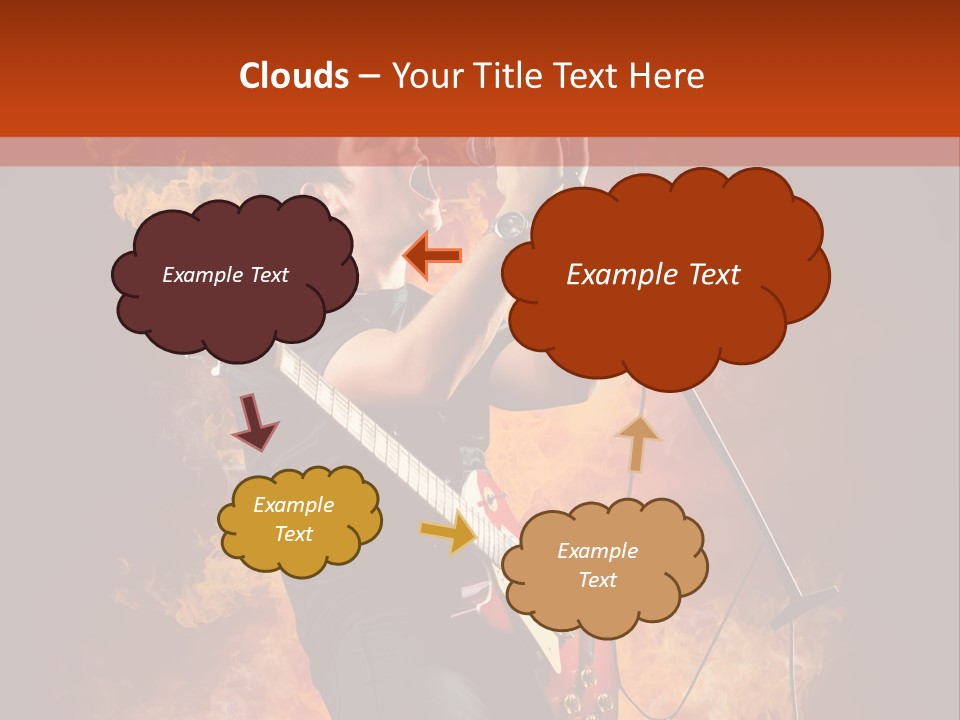 Clouds – Your Title Text Here

Example Text

Example Text

Example Text

Example Text